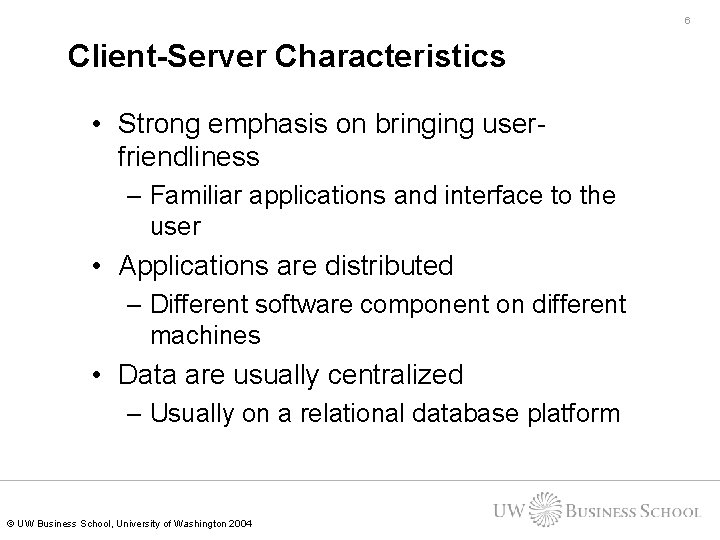 6

Client-Server Characteristics

• Strong emphasis on bringing user-friendliness
– Familiar applications and interface to the user
• Applications are distributed
– Different software component on different machines
• Data are usually centralized
– Usually on a relational database platform

© UW Business School, University of Washington 2004

UW BUSINESS SCHOOL